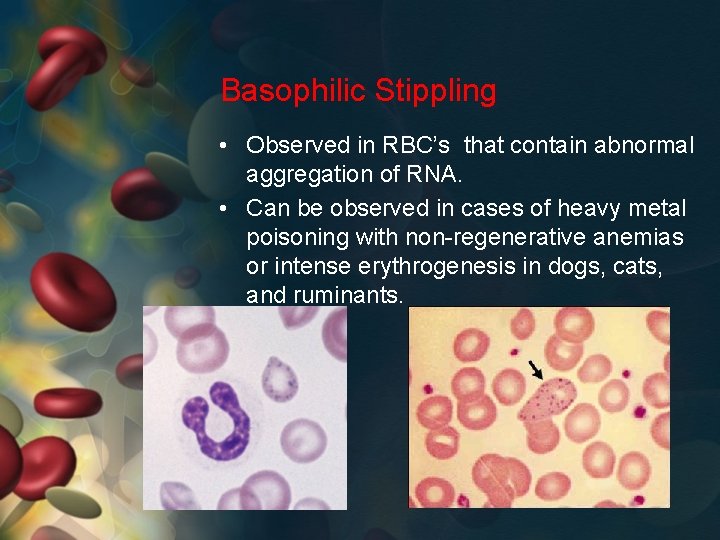 Basophilic Stippling

• Observed in RBC's that contain abnormal aggregation of RNA.

• Can be observed in cases of heavy metal poisoning with non-regenerative anemias or intense erythrogenesis in dogs, cats, and ruminants.